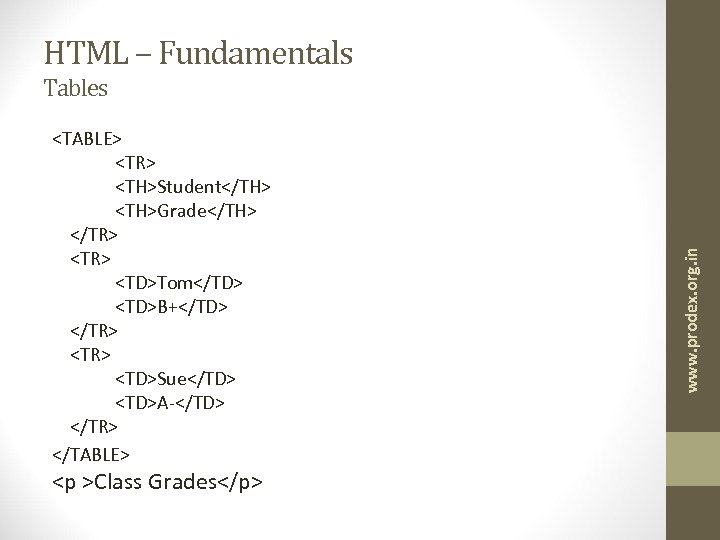 HTML – Fundamentals
Tables

<TABLE>
<TR>
<TH>Student</TH>
<TH>Grade</TH>
</TR>
<TR>
<TD>Tom</TD>
<TD>B+</TD>
</TR>
<TR>
<TD>Sue</TD>
<TD>A-</TD>
</TR>
</TABLE>
<p >Class Grades</p>

www.prodex.org.in